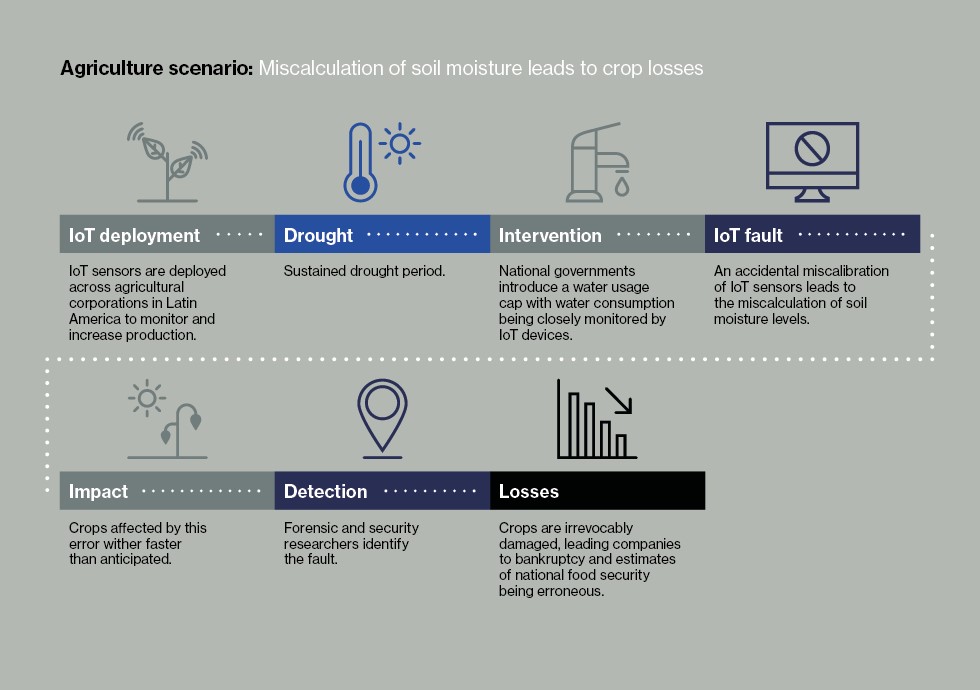 Agriculture scenario: Miscalculation of soil moisture leads to crop losses

IoT deployment

IoT sensors are deployed across agricultural corporations in Latin America to monitor and increase production.

Drought

Sustained drought period.

Intervention

National governments introduce a water usage cap with water consumption being closely monitored by IoT devices.

IoT fault

An accidental miscalibration of IoT sensors leads to the miscalculation of soil moisture levels.

Impact

Crops affected by this error wither faster than anticipated.

Detection

Forensic and security researchers identify the fault.

Losses

Crops are irrevocably damaged, leading companies to bankruptcy and estimates of national food security being erroneous.